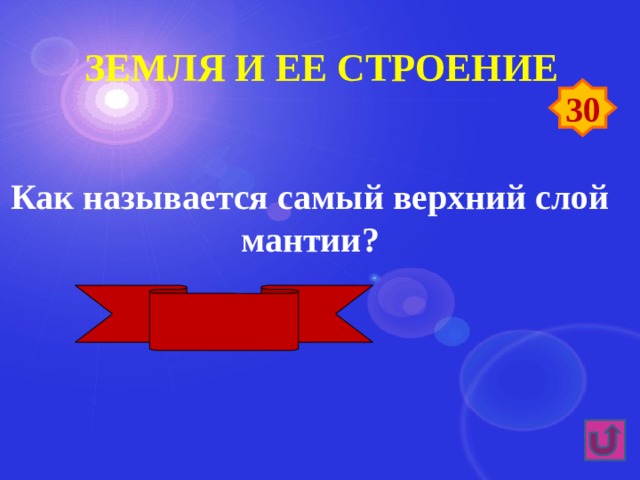 ЗЕМЛЯ И ЕЕ СТРОЕНИЕ

30

Как называется самый верхний слой мантии?